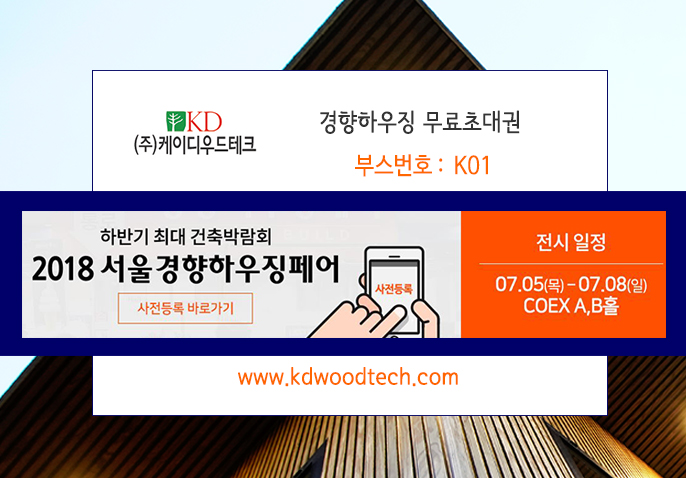 KD
(주)케이디우드테크

경향하우징 무료초대권

부스번호 : K01

하반기 최대 건축박람회
2018 서울경향하우징페어

사전등록 바로가기

사전등록

전시 일정

07.05(목) - 07.08(일)
COEX A,B홀

www.kdwoodtech.com